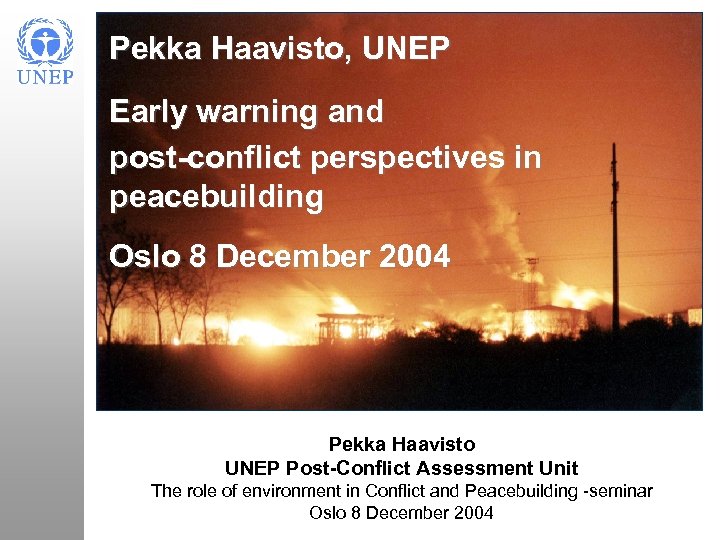 UNEP

Pekka Haavisto, UNEP

Early warning and post-conflict perspectives in peacebuilding

Oslo 8 December 2004

Pekka Haavisto
UNEP Post-Conflict Assessment Unit
The role of environment in Conflict and Peacebuilding -seminar
Oslo 8 December 2004